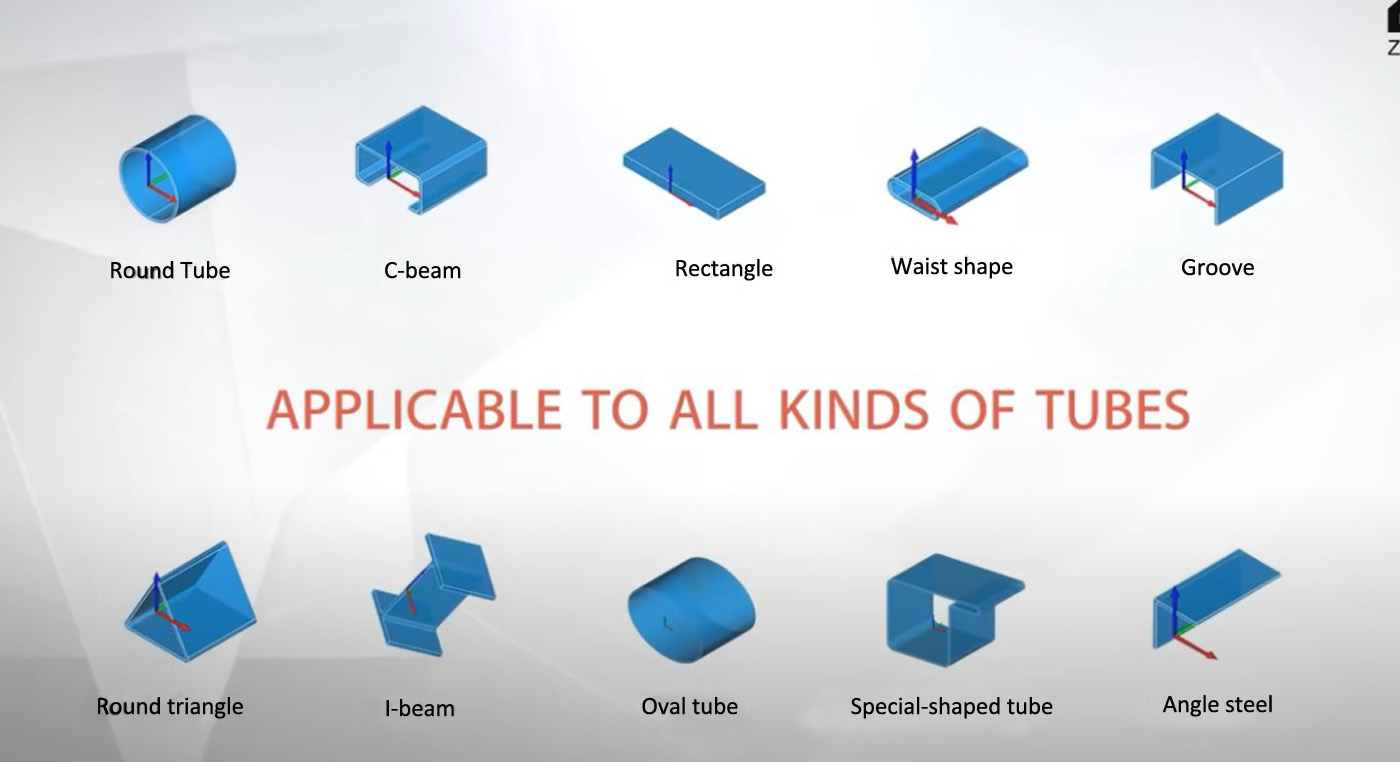 Z

Round Tube
C-beam
Rectangle
Waist shape
Groove

APPLICABLE TO ALL KINDS OF TUBES

Round triangle
I-beam
Oval tube
Special-shaped tube
Angle steel